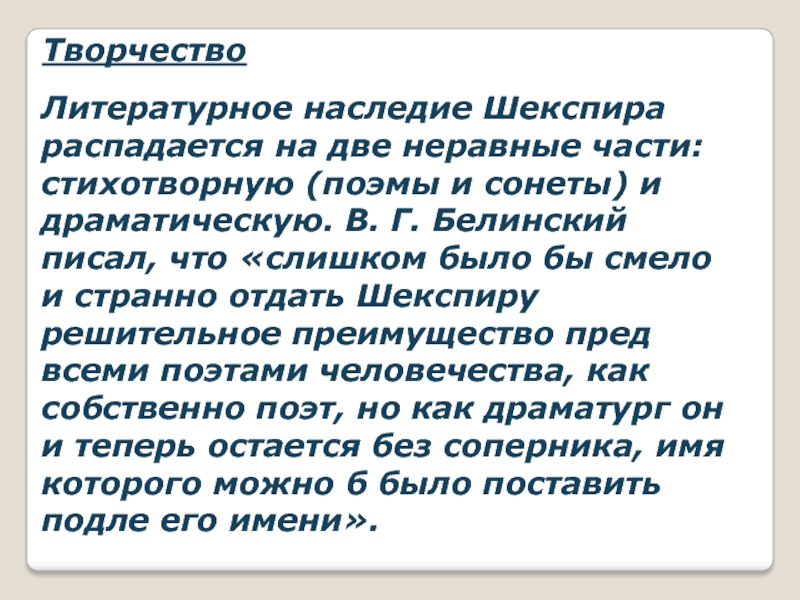 Творчество

Литературное наследие Шекспира распадается на две неравные части: стихотворную (поэмы и сонеты) и драматическую. В. Г. Белинский писал, что «слишком было бы смело и странно отдать Шекспиру решительное преимущество пред всеми поэтами человечества, как собственно поэт, но как драматург он и теперь остается без соперника, имя которого можно б было поставить подле его имени».